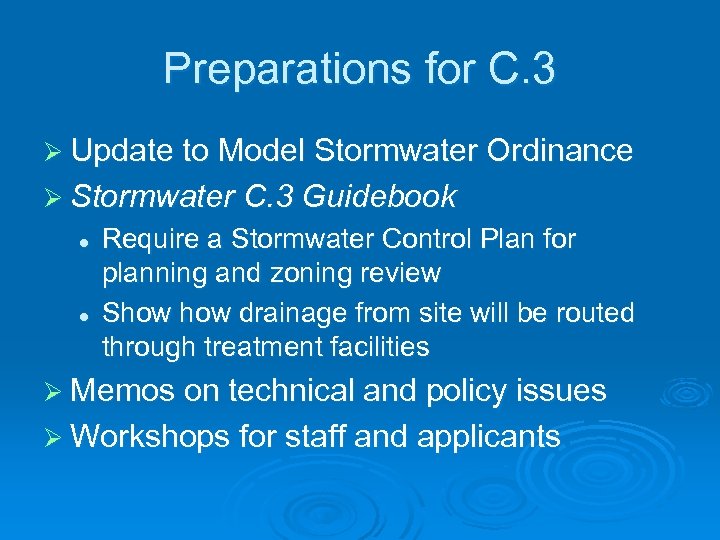 Preparations for C.3

➢ Update to Model Stormwater Ordinance
➢ Stormwater C.3 Guidebook
• Require a Stormwater Control Plan for planning and zoning review
• Show how drainage from site will be routed through treatment facilities
➢ Memos on technical and policy issues
➢ Workshops for staff and applicants